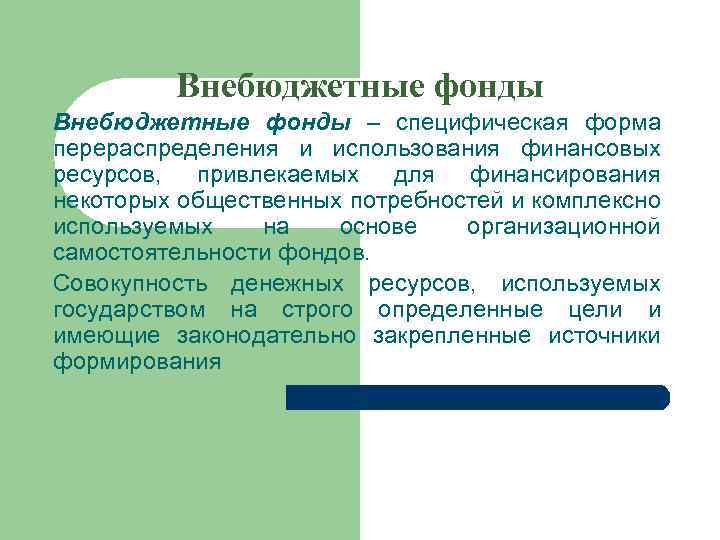 Внебюджетные фонды

Внебюджетные фонды – специфическая форма перераспределения и использования финансовых ресурсов, привлекаемых для финансирования некоторых общественных потребностей и комплексно используемых на основе организационной самостоятельности фондов.

Совокупность денежных ресурсов, используемых государством на строго определенные цели и имеющие законодательно закрепленные источники формирования